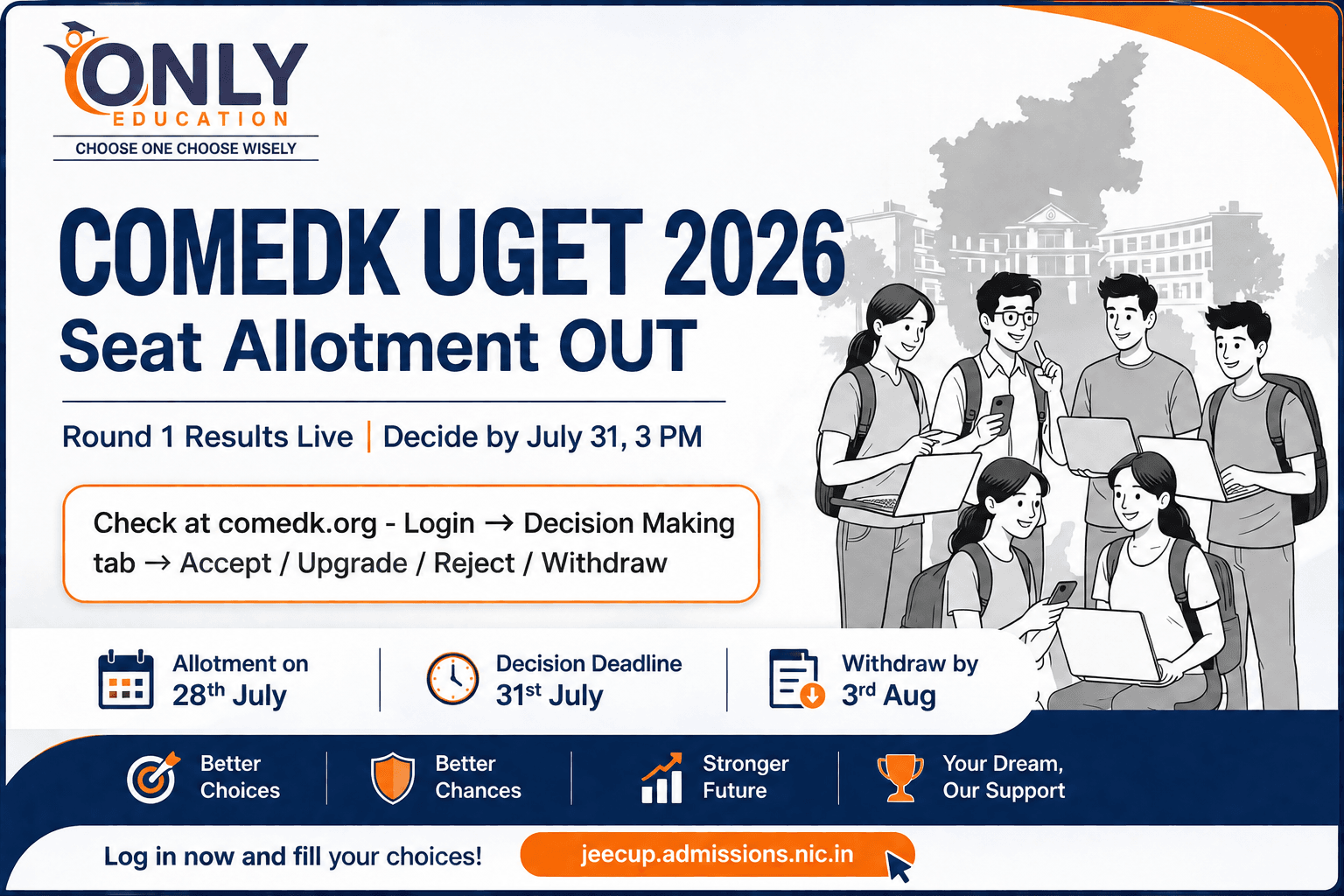 ONLY
EDUCATION
CHOOSE ONE CHOOSE WISELY

COMEDK UGET 2026
Seat Allotment OUT

Round 1 Results Live | Decide by July 31, 3 PM

Check at comedk.org - Login → Decision Making tab → Accept / Upgrade / Reject / Withdraw

Allotment on 28th July

Decision Deadline 31st July

Withdraw by 3rd Aug

Better Choices

Better Chances

Stronger Future

Your Dream, Our Support

Log in now and fill your choices!

jeecup.admissions.nic.in